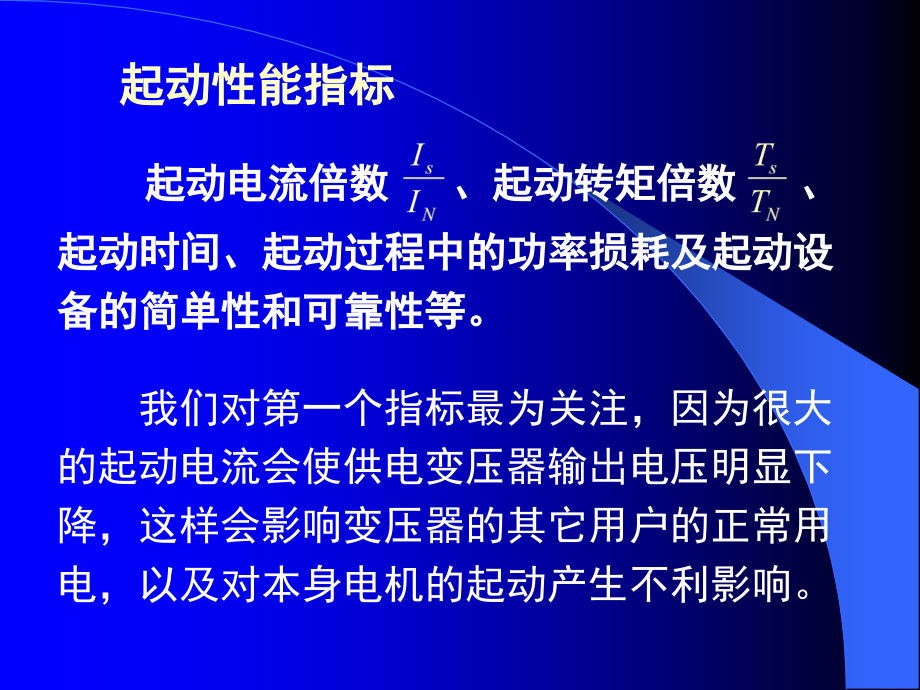 起动性能指标

起动电流倍数 $\frac{I_s}{I_N}$ 、起动转矩倍数 $\frac{T_s}{T_N}$ 、起动时间、起动过程中的功率损耗及起动设备的简单性和可靠性等。

我们对第一个指标最为关注，因为很大的起动电流会使供电变压器输出电压明显下降，这样会影响变压器的其它用户的正常用电，以及对本身电机的起动产生不利影响。